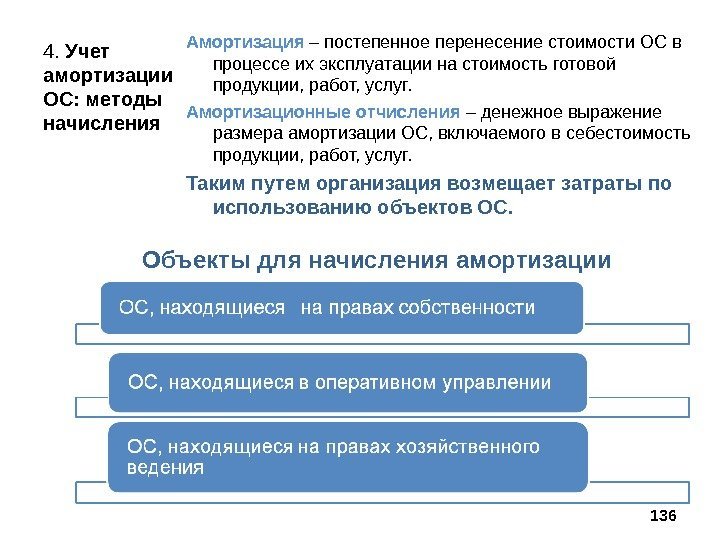 4. Учет амортизации ОС: методы начисления

Амортизация – постепенное перенесение стоимости ОС в процессе их эксплуатации на стоимость готовой продукции, работ, услуг.

Амортизационные отчисления – денежное выражение размера амортизации ОС, включаемого в себестоимость продукции, работ, услуг.

Таким путем организация возмещает затраты по использованию объектов ОС.

Объекты для начисления амортизации

ОС, находящиеся на правах собственности

ОС, находящиеся в оперативном управлении

ОС, находящиеся на правах хозяйственного ведения

136